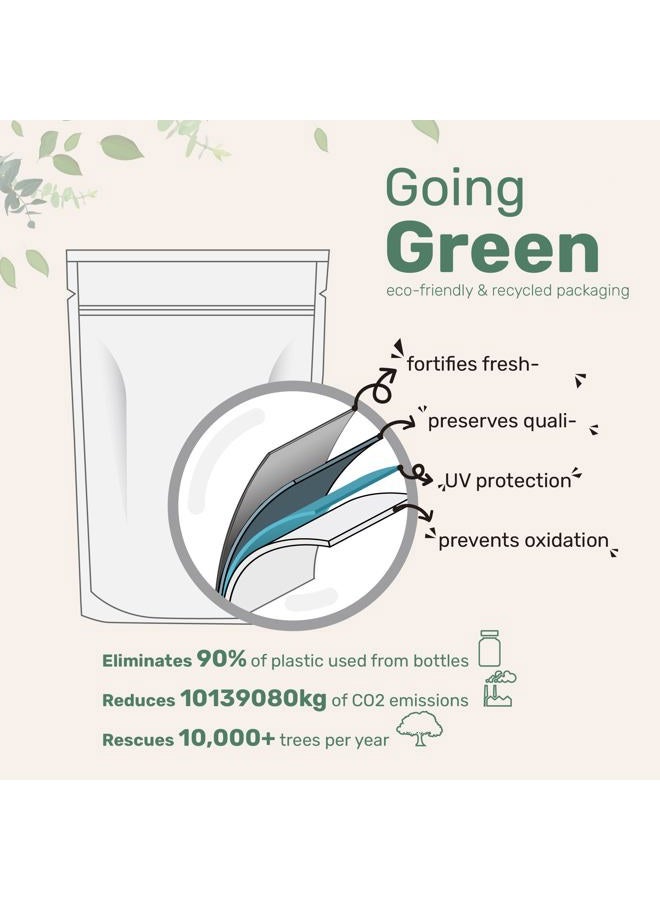 Going
Green
eco-friendly & recycled packaging

fortifies fresh-

preserves quali-

UV protection

prevents oxidation

Eliminates 90% of plastic used from bottles
Reduces 10139080kg of CO2 emissions
Rescues 10,000+ trees per year